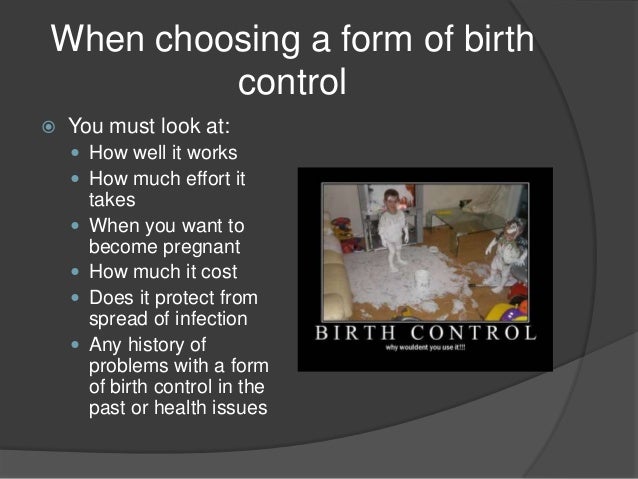 When choosing a form of birth control

You must look at:

How well it works

How much effort it takes

When you want to become pregnant

How much it cost

Does it protect from spread of infection

Any history of problems with a form of birth control in the past or health issues

BIRTH CONTROL

why wouldent you use it!!!